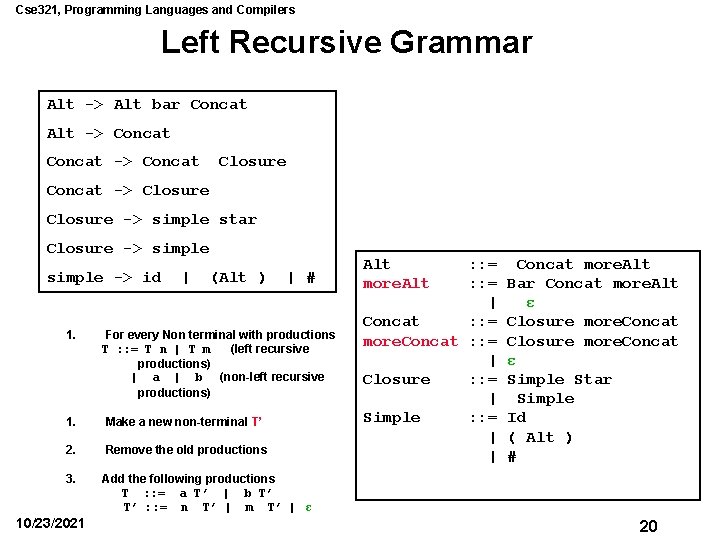 Cse321, Programming Languages and Compilers

Left Recursive Grammar

Alt -> Alt bar Concat
Alt -> Concat
Concat -> Concat Closure
Concat -> Closure
Closure -> simple star
Closure -> simple
simple -> id | (Alt ) | #

1. For every Non terminal with productions
T ::= T n | T m (left recursive productions)
| a | b (non-left recursive productions)

1. Make a new non-terminal T'

2. Remove the old productions

3. Add the following productions
T ::= a T' | b T'
T' ::= n T' | m T' | ε

Alt ::= Concat moreAlt
moreAlt ::= Bar Concat moreAlt
| ε
Concat ::= Closure moreConcat
moreConcat ::= Closure moreConcat
| ε
Closure ::= Simple Star
| Simple
Simple ::= Id
| ( Alt )
| #

10/23/2021

20